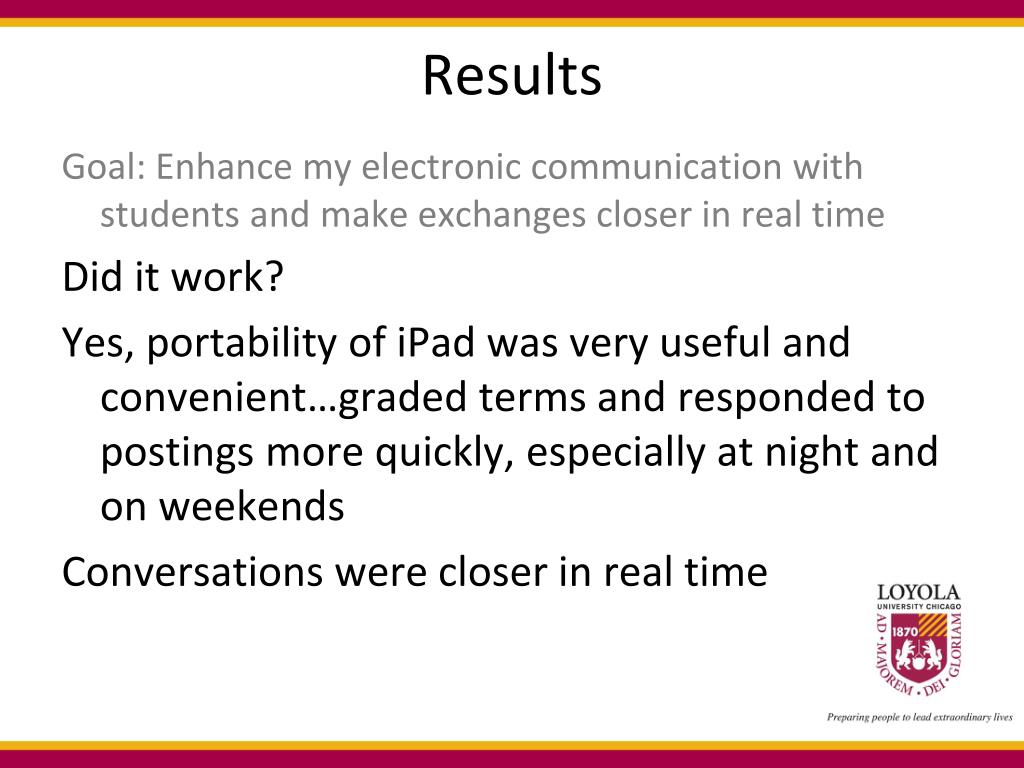 Results

Goal: Enhance my electronic communication with students and make exchanges closer in real time

Did it work?

Yes, portability of iPad was very useful and convenient…graded terms and responded to postings more quickly, especially at night and on weekends

Conversations were closer in real time

LOYOLA
UNIVERSITY CHICAGO
1870
AD · MAJOREM · DEI · GLORIAM

Preparing people to lead extraordinary lives